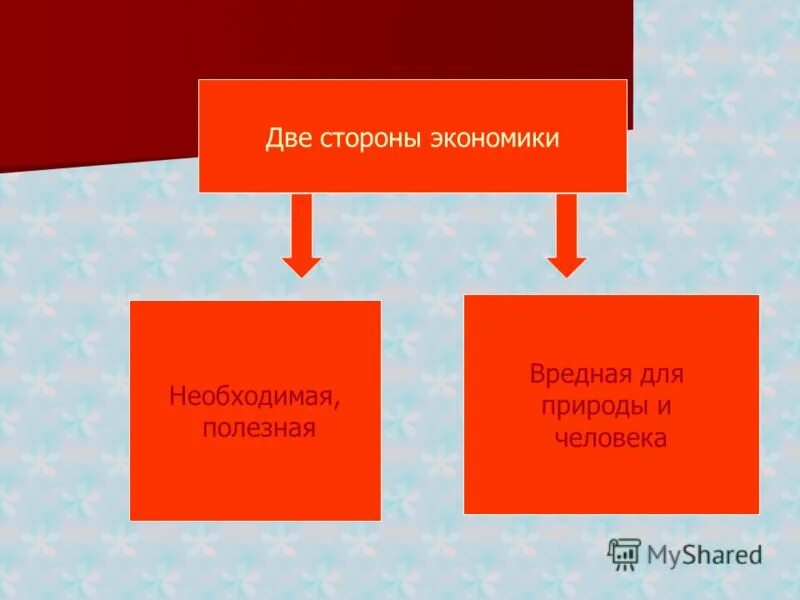 Две стороны экономики

Необходимая, полезная

Вредная для природы и человека

MyShared